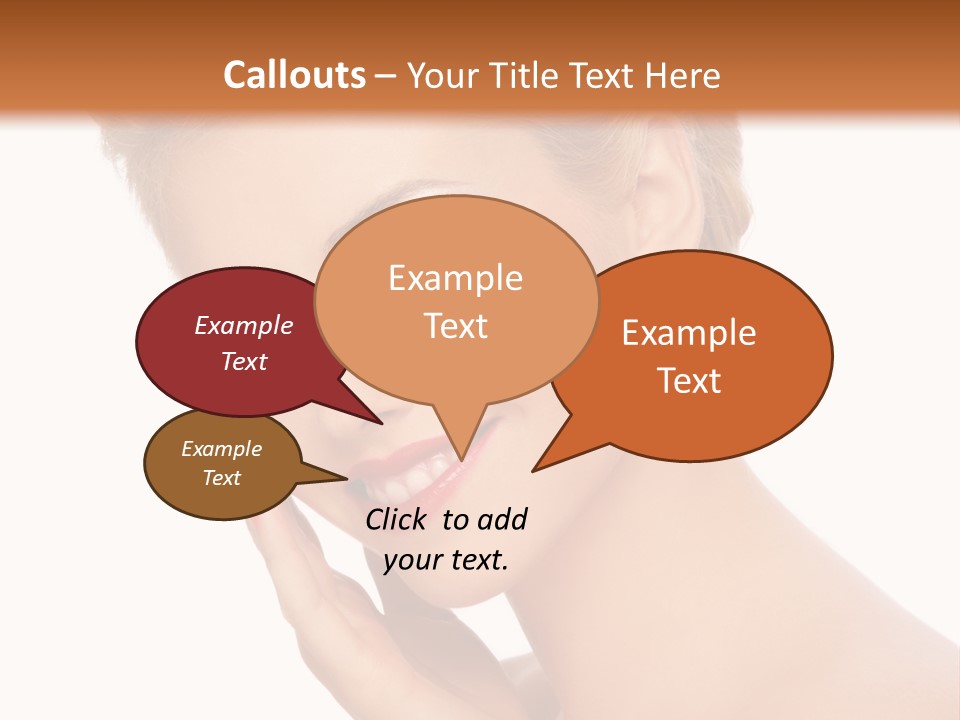 Callouts – Your Title Text Here

Example Text

Example Text

Example Text

Example Text

Click to add your text.